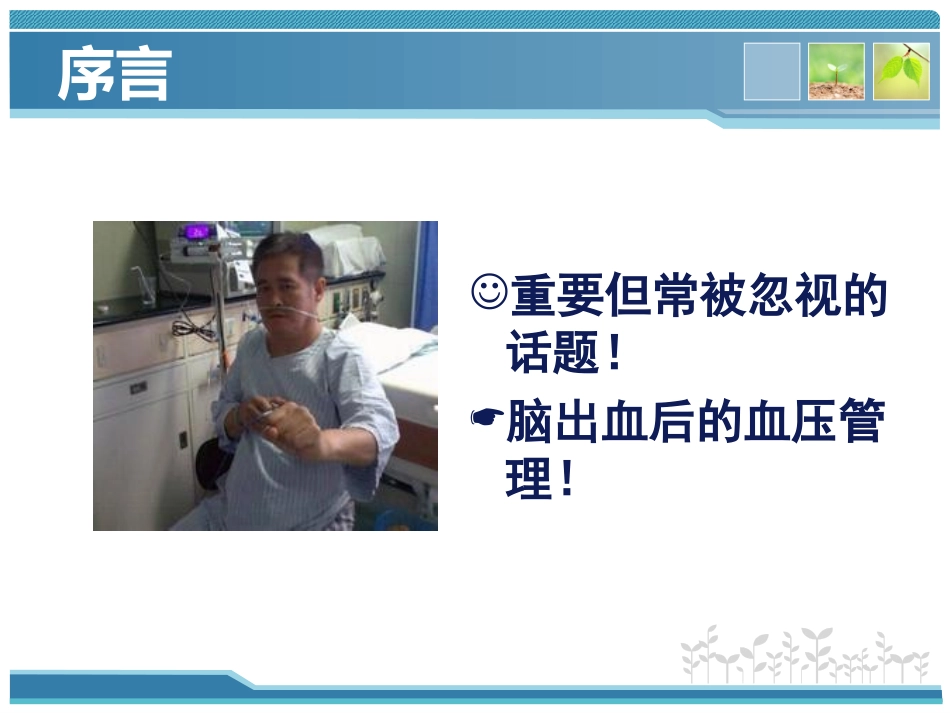 序言

☺重要但常被忽视的话题！

☛脑出血后的血压管理！